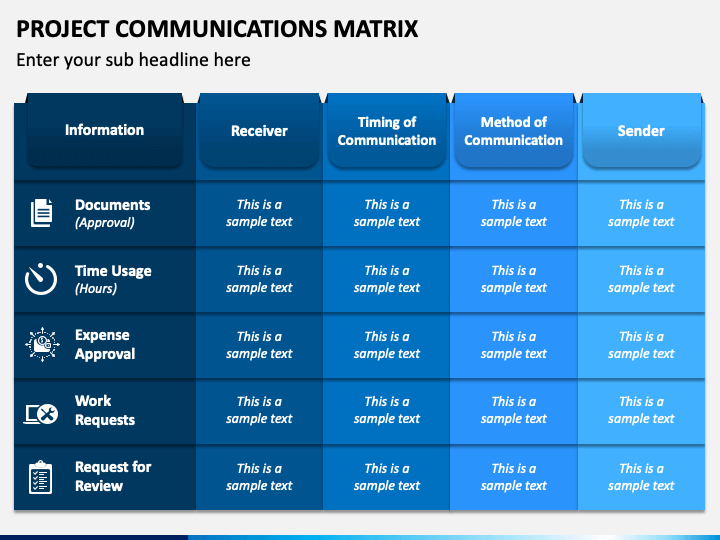 PROJECT COMMUNICATIONS MATRIX

Enter your sub headline here

| Information | Receiver | Timing of Communication | Method of Communication | Sender |
|---|---|---|---|---|
| Documents (Approval) | This is a sample text | This is a sample text | This is a sample text | This is a sample text |
| Time Usage (Hours) | This is a sample text | This is a sample text | This is a sample text | This is a sample text |
| Expense Approval | This is a sample text | This is a sample text | This is a sample text | This is a sample text |
| Work Requests | This is a sample text | This is a sample text | This is a sample text | This is a sample text |
| Request for Review | This is a sample text | This is a sample text | This is a sample text | This is a sample text |